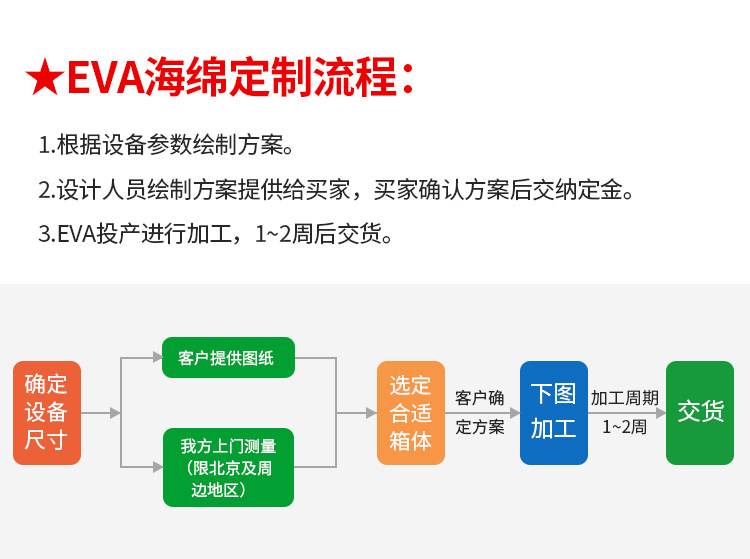 ★EVA海绵定制流程：

1.根据设备参数绘制方案。

2.设计人员绘制方案提供给买家，买家确认方案后交纳定金。

3.EVA投产进行加工，1~2周后交货。

确定设备尺寸

客户提供图纸

我方上门测量（限北京及周边地区）

选定合适箱体

客户确定方案

下图加工

加工周期 1~2周

交货